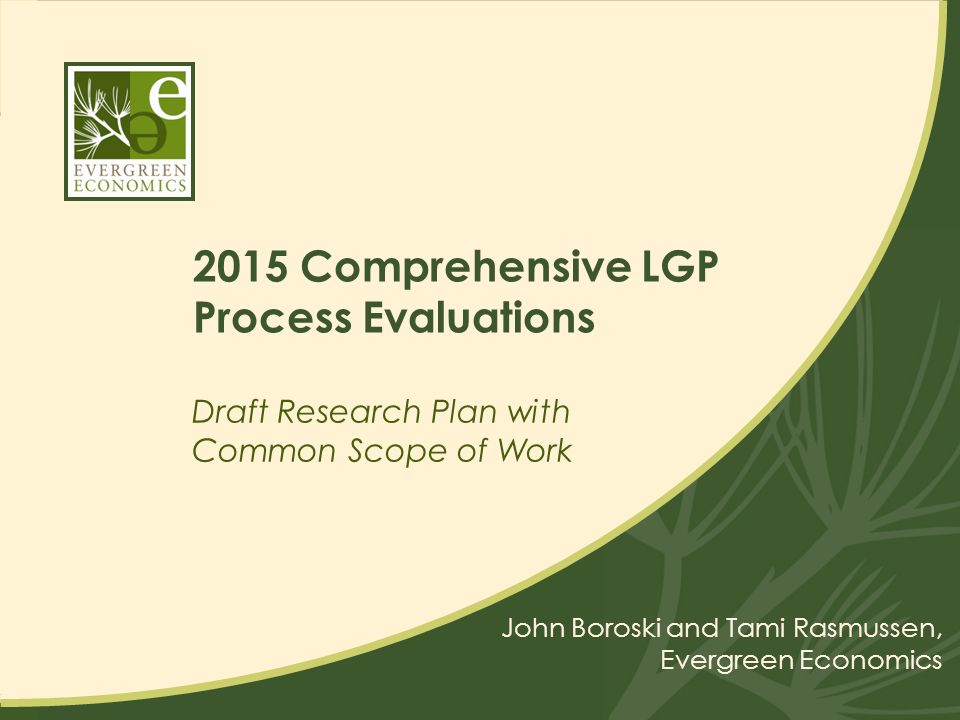 e
e
EVERGREEN
ECONOMICS

2015 Comprehensive LGP Process Evaluations

Draft Research Plan with Common Scope of Work

John Boroski and Tami Rasmussen, Evergreen Economics